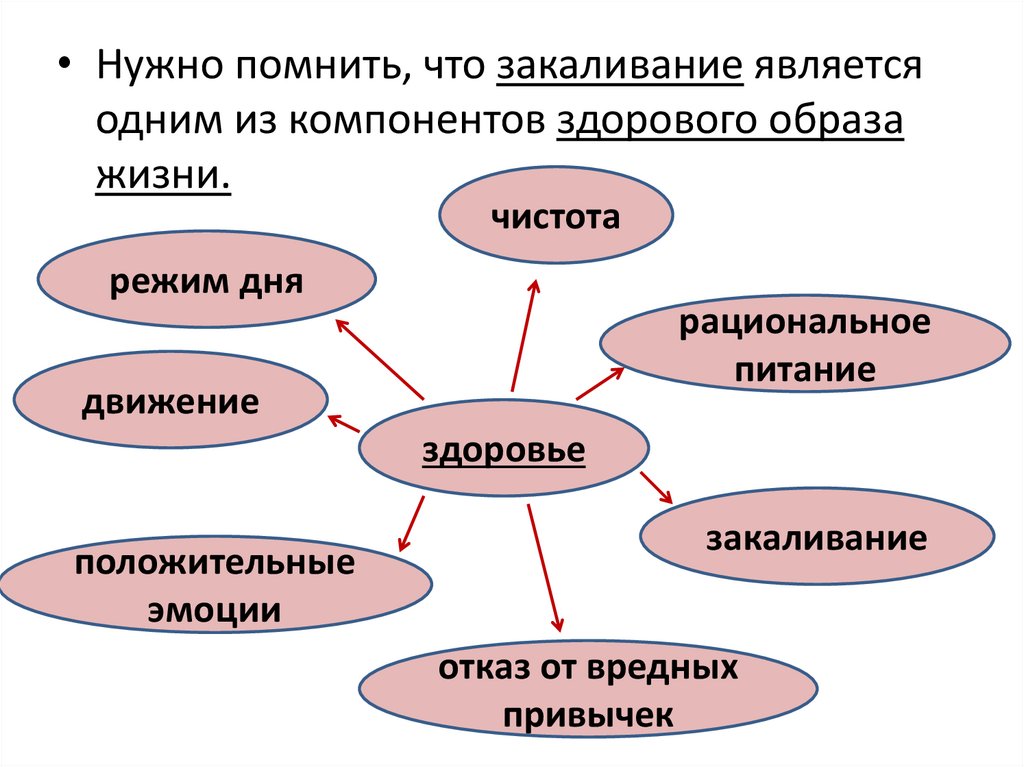 • Нужно помнить, что закаливание является одним из компонентов здорового образа жизни.

чистота

режим дня

рациональное питание

движение

здоровье

закаливание

положительные эмоции

отказ от вредных привычек